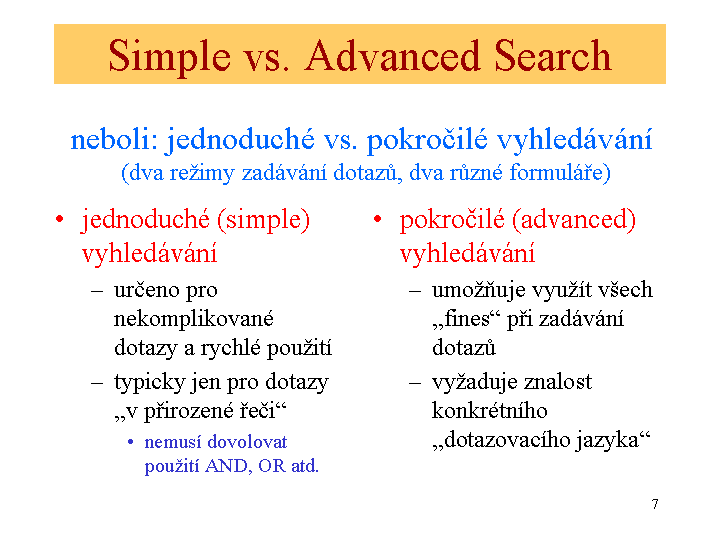 Simple vs. Advanced Search

neboli: jednoduché vs. pokročilé vyhledávání
(dva režimy zadávání dotazů, dva různé formuláře)

• jednoduché (simple) vyhledávání
– určeno pro nekomplikované dotazy a rychlé použití
– typicky jen pro dotazy „v přirozené řeči“
• nemusí dovolovat použití AND, OR atd.

• pokročilé (advanced) vyhledávání
– umožňuje využít všech „fines“ při zadávání dotazů
– vyžaduje znalost konkrétního „dotazovacího jazyka“

7